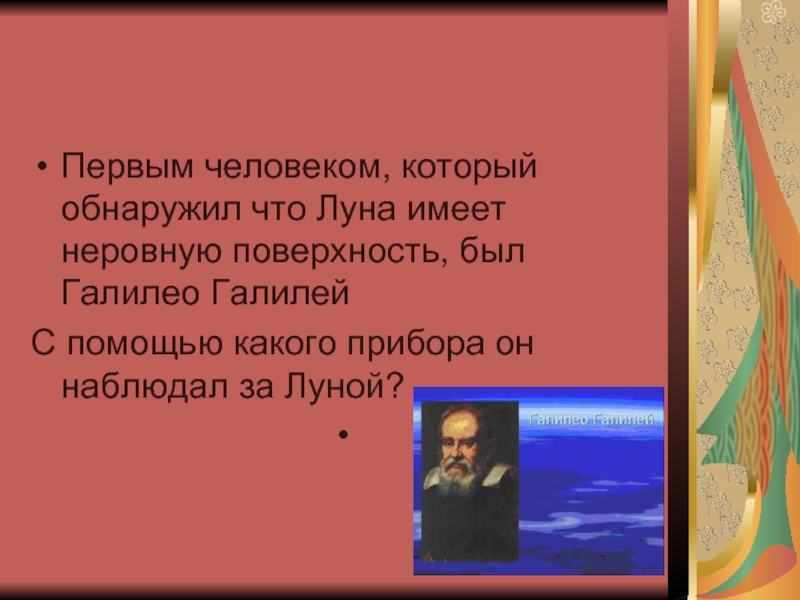 • Первым человеком, который обнаружил что Луна имеет неровную поверхность, был Галилео Галилей

С помощью какого прибора он наблюдал за Луной?

•

Галилео Галилей